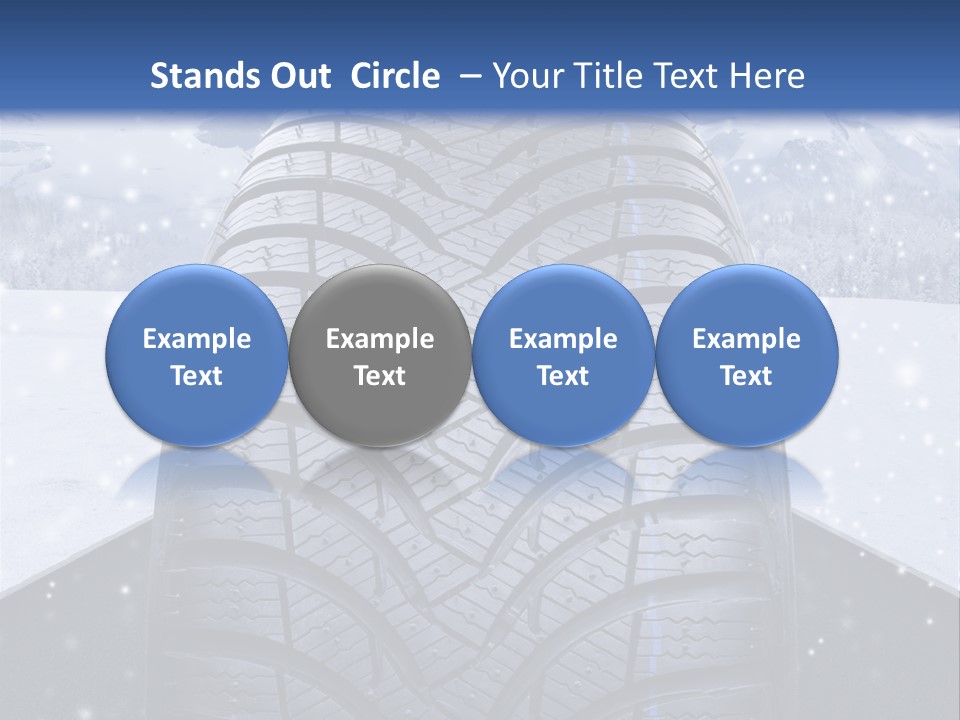 Stands Out Circle – Your Title Text Here

Example Text

Example Text

Example Text

Example Text